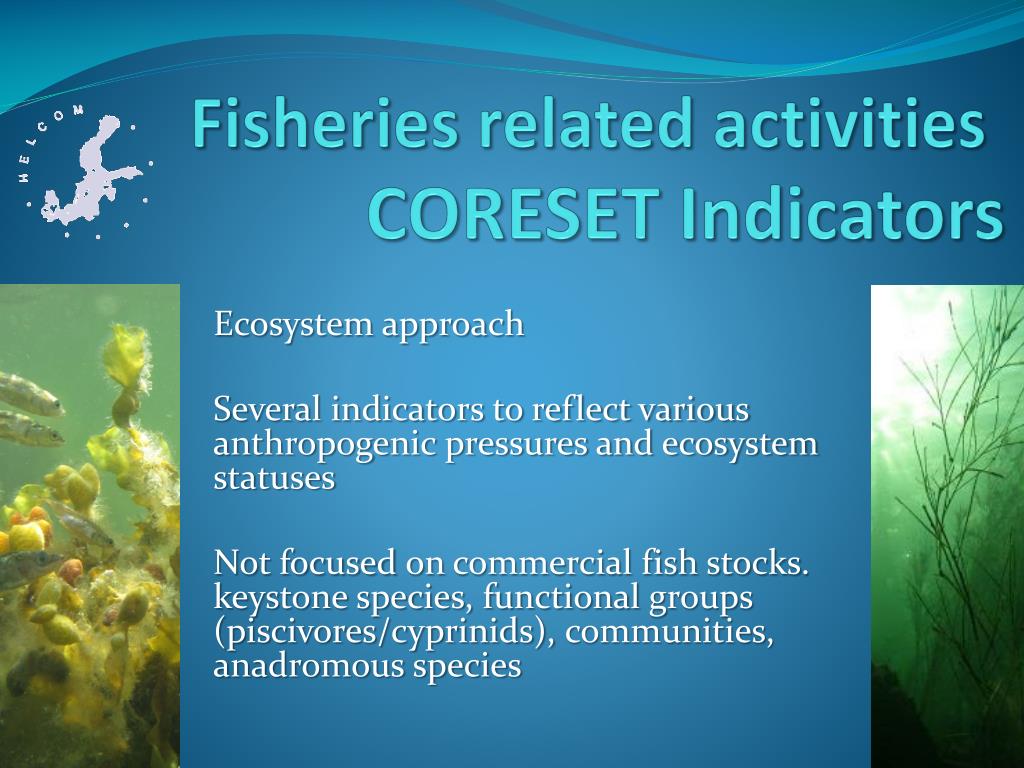 HELCOM

Fisheries related activities CORESET Indicators

Ecosystem approach

Several indicators to reflect various anthropogenic pressures and ecosystem statuses

Not focused on commercial fish stocks. keystone species, functional groups (piscivores/cyprinids), communities, anadromous species